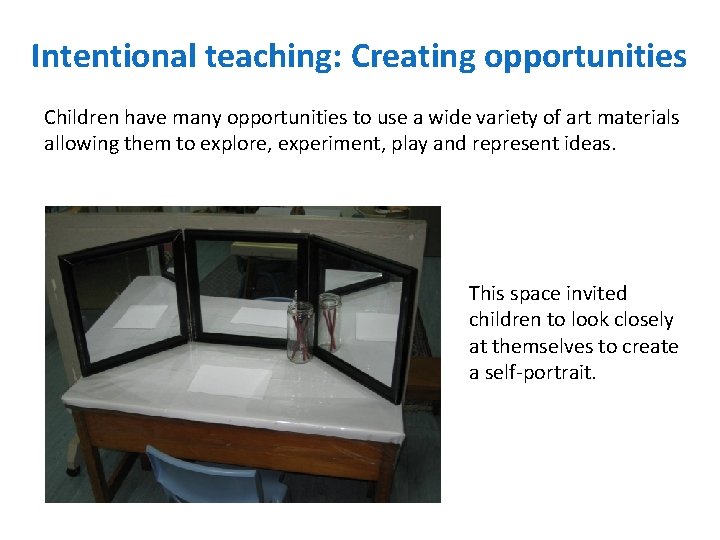 Intentional teaching: Creating opportunities

Children have many opportunities to use a wide variety of art materials allowing them to explore, experiment, play and represent ideas.

This space invited children to look closely at themselves to create a self-portrait.